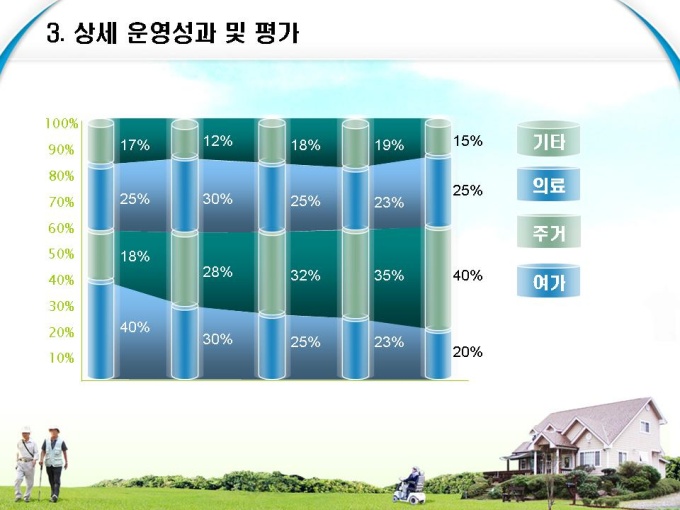 3. 상세 운영성과 및 평가

100%
90%
80%
70%
60%
50%
40%
30%
20%
10%

17%
12%
18%
19%
15%

25%
30%
25%
23%
25%

18%
28%
32%
35%
40%

40%
30%
25%
23%
20%

기타
의료
주거
여가